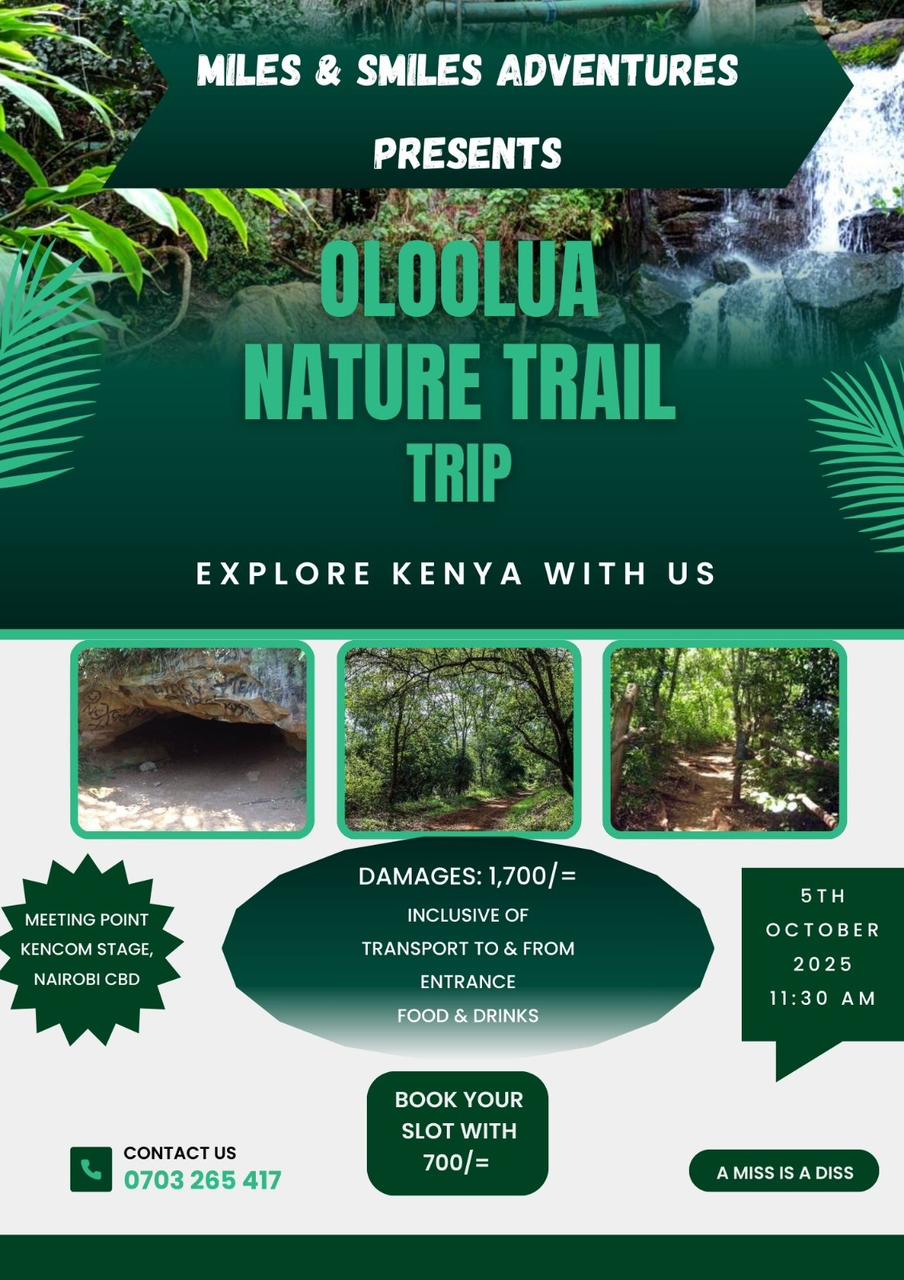 MILES & SMILES ADVENTURES PRESENTS

OLOOLUA NATURE TRAIL TRIP

EXPLORE KENYA WITH US

MEETING POINT KENCOM STAGE, NAIROBI CBD

DAMAGES: 1,700/=
INCLUSIVE OF
TRANSPORT TO & FROM
ENTRANCE
FOOD & DRINKS

5TH OCTOBER 2025 11:30 AM

BOOK YOUR SLOT WITH 700/=

CONTACT US
0703 265 417

A MISS IS A DISS